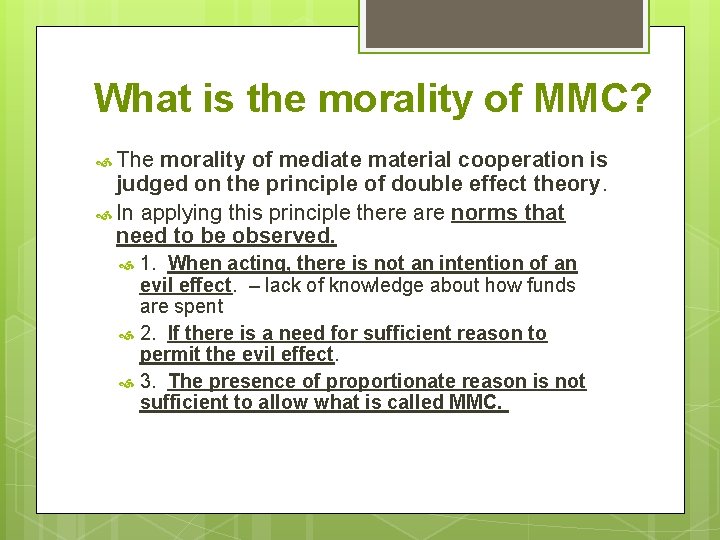 What is the morality of MMC?

The morality of mediate material cooperation is judged on the principle of double effect theory.

In applying this principle there are norms that need to be observed.

1. When acting, there is not an intention of an evil effect. – lack of knowledge about how funds are spent

2. If there is a need for sufficient reason to permit the evil effect.

3. The presence of proportionate reason is not sufficient to allow what is called MMC.